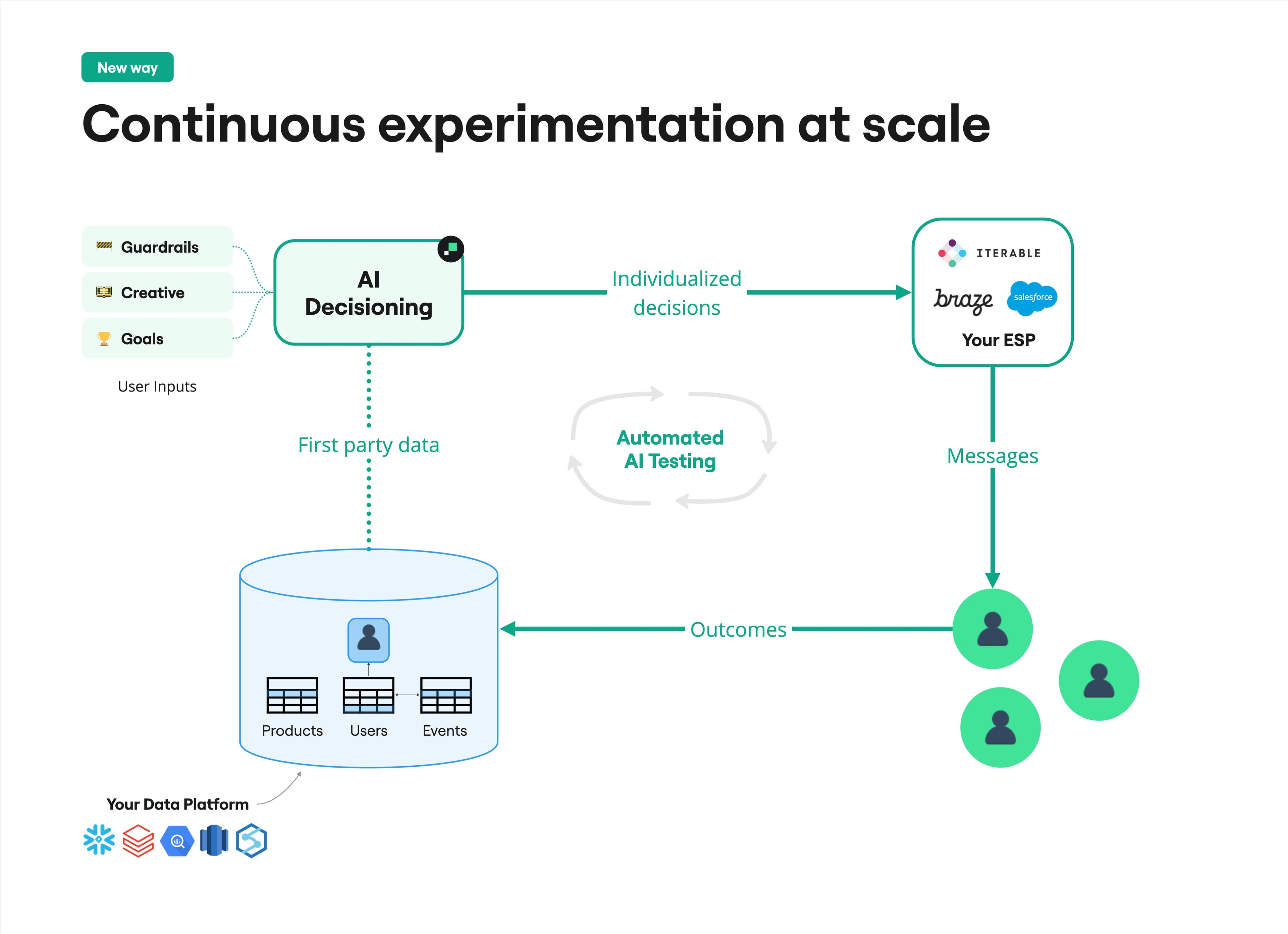 New way

Continuous experimentation at scale

Guardrails
Creative
Goals

User Inputs

AI Decisioning

Individualized decisions

ITERABLE
braze
salesforce
Your ESP

First party data

Automated AI Testing

Messages

Outcomes

Products
Users
Events

Your Data Platform